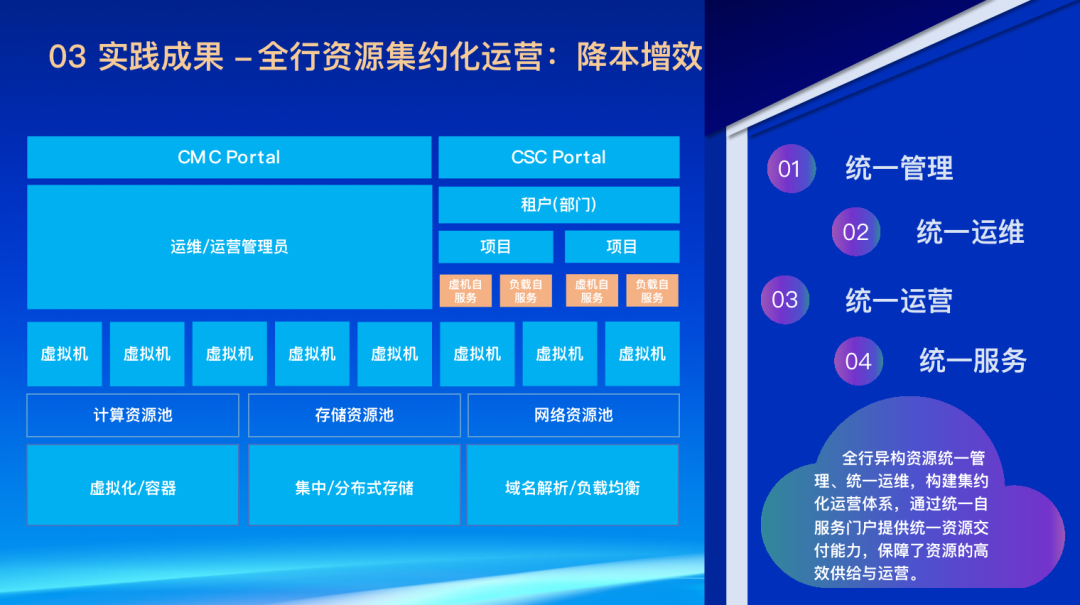 03 实践成果 –全行资源集约化运营：降本增效

CMC Portal

CSC Portal

运维/运营管理员

租户(部门)

项目

项目

虚机自服务

负载自服务

虚机自服务

负载自服务

虚拟机

虚拟机

虚拟机

虚拟机

虚拟机

虚拟机

虚拟机

虚拟机

计算资源池

存储资源池

网络资源池

虚拟化/容器

集中/分布式存储

域名解析/负载均衡

01 统一管理

02 统一运维

03 统一运营

04 统一服务

全行异构资源统一管理、统一运维，构建集约化运营体系，通过统一自服务门户提供统一资源交付能力，保障了资源的高效供给与运营。